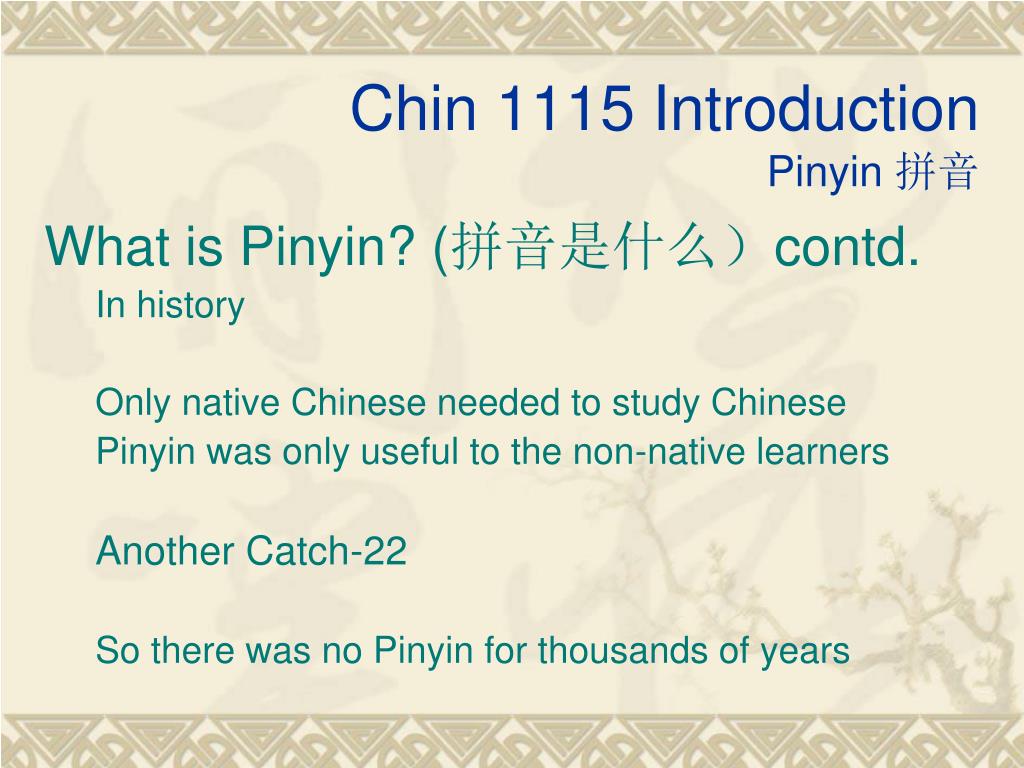 Chin 1115 Introduction
Pinyin 拼音

What is Pinyin? (拼音是什么）contd.

In history

Only native Chinese needed to study Chinese
Pinyin was only useful to the non-native learners

Another Catch-22

So there was no Pinyin for thousands of years